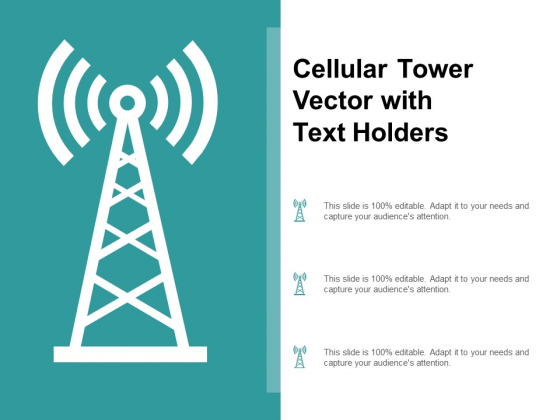 Cellular Tower Vector with Text Holders

This slide is 100% editable. Adapt it to your needs and capture your audience's attention.

This slide is 100% editable. Adapt it to your needs and capture your audience's attention.

This slide is 100% editable. Adapt it to your needs and capture your audience's attention.